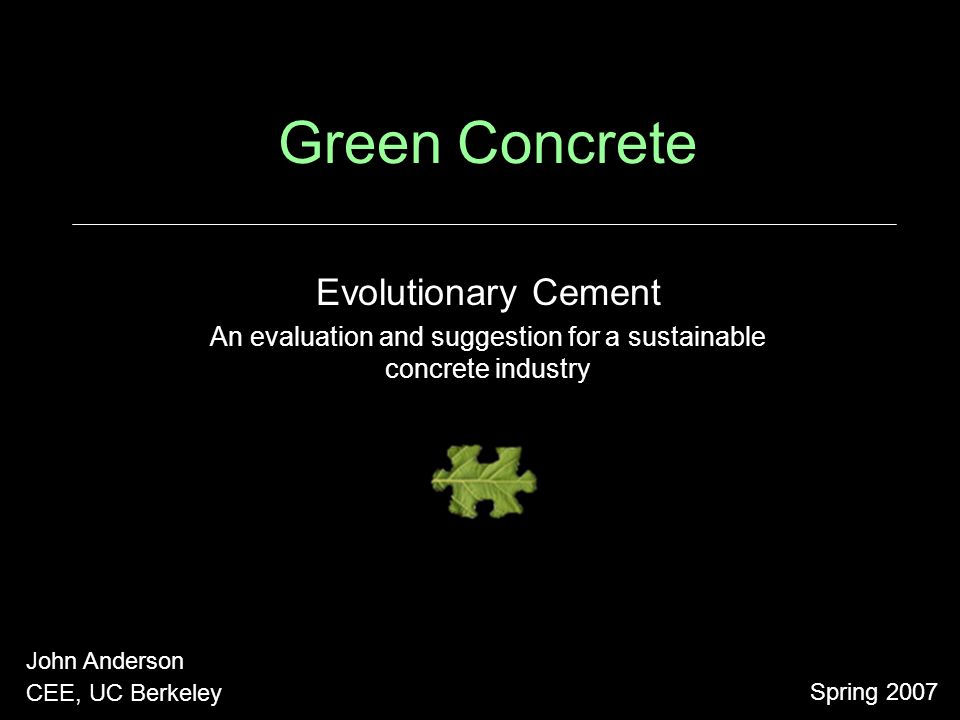 Green Concrete

Evolutionary Cement

An evaluation and suggestion for a sustainable concrete industry

John Anderson
CEE, UC Berkeley

Spring 2007